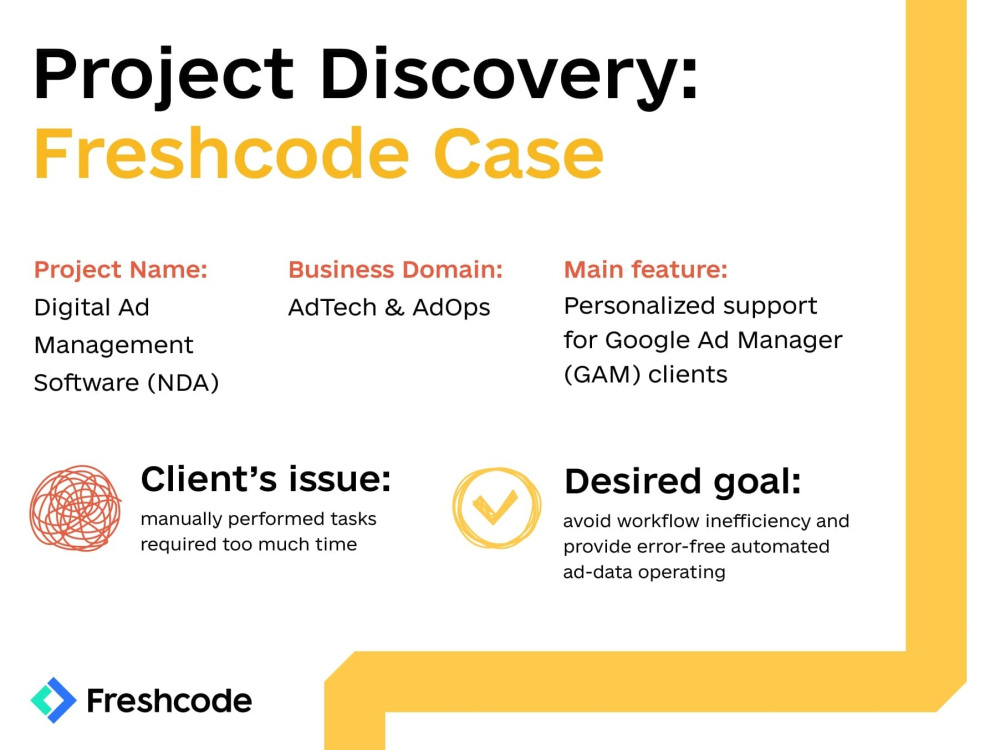 Project Discovery:
Freshcode Case

Project Name:
Digital Ad Management Software (NDA)

Business Domain:
AdTech & AdOps

Main feature:
Personalized support for Google Ad Manager (GAM) clients

Client's issue:
manually performed tasks required too much time

Desired goal:
avoid workflow inefficiency and provide error-free automated ad-data operating

Freshcode